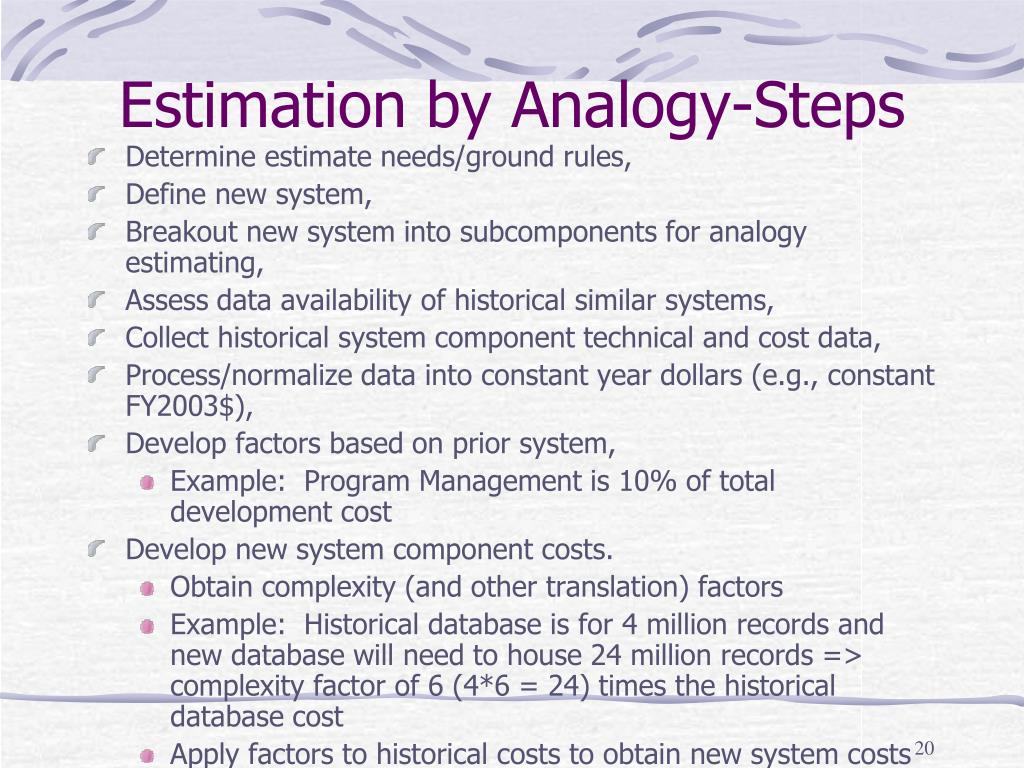 Estimation by Analogy-Steps

Determine estimate needs/ground rules,

Define new system,

Breakout new system into subcomponents for analogy estimating,

Assess data availability of historical similar systems,

Collect historical system component technical and cost data,

Process/normalize data into constant year dollars (e.g., constant FY2003$),

Develop factors based on prior system,

Example: Program Management is 10% of total development cost

Develop new system component costs.

Obtain complexity (and other translation) factors

Example: Historical database is for 4 million records and new database will need to house 24 million records => complexity factor of 6 (4*6 = 24) times the historical database cost

Apply factors to historical costs to obtain new system costs

20